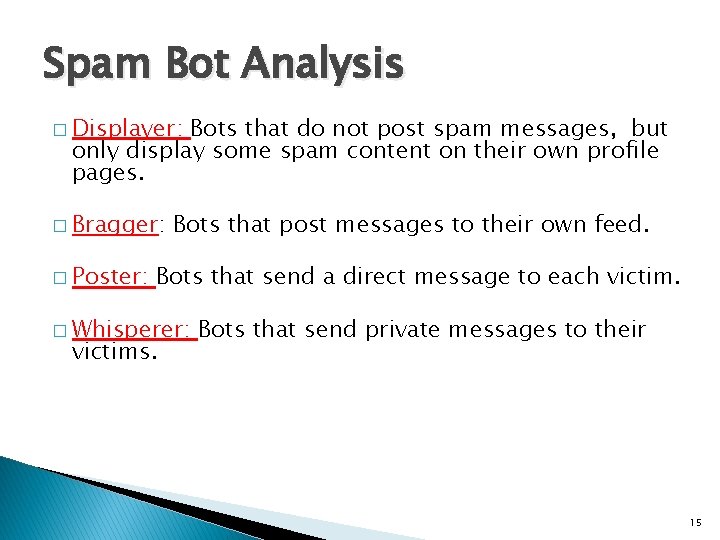 Spam Bot Analysis

□ Displayer: Bots that do not post spam messages, but only display some spam content on their own profile pages.

□ Bragger: Bots that post messages to their own feed.

□ Poster: Bots that send a direct message to each victim.

□ Whisperer: Bots that send private messages to their victims.

15